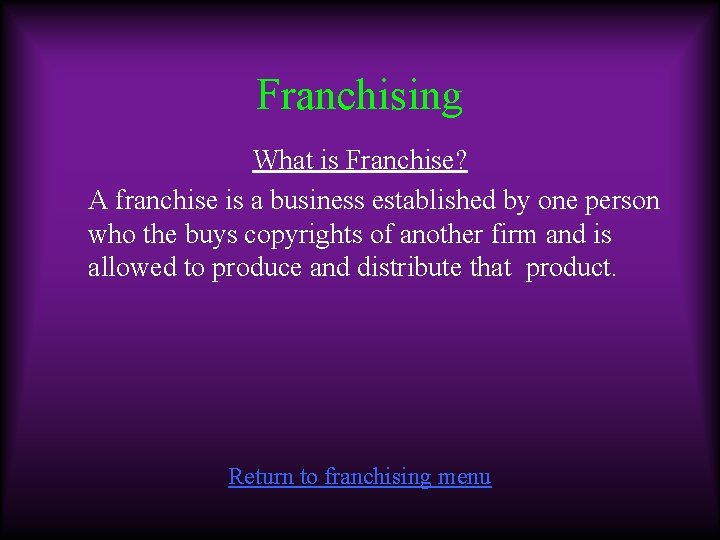 Franchising

What is Franchise?

A franchise is a business established by one person who the buys copyrights of another firm and is allowed to produce and distribute that product.

Return to franchising menu